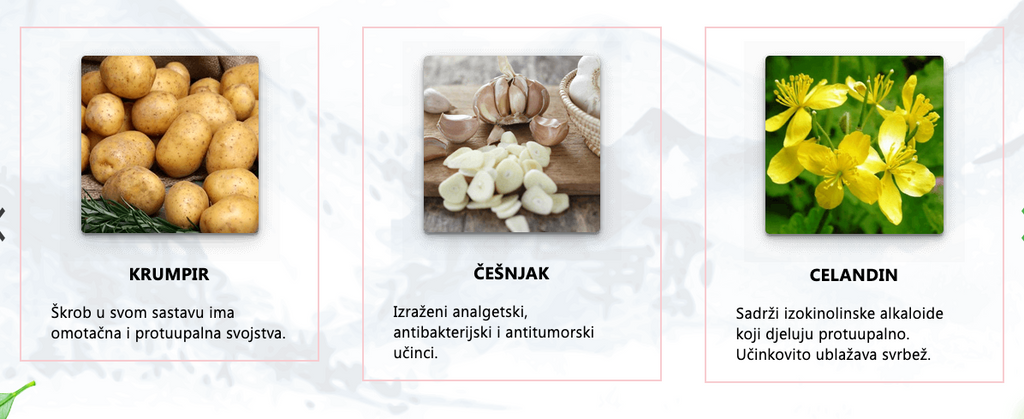 KRUMPIR

Škrob u svom sastavu ima omotačna i protuupalna svojstva.

ČEŠNJAK

Izraženi analgetski, antibakterijski i antitumorski učinci.

CELANDIN

Sadrži izokinolinske alkaloide koji djeluju protuupalno. Učinkovito ublažava svrbež.